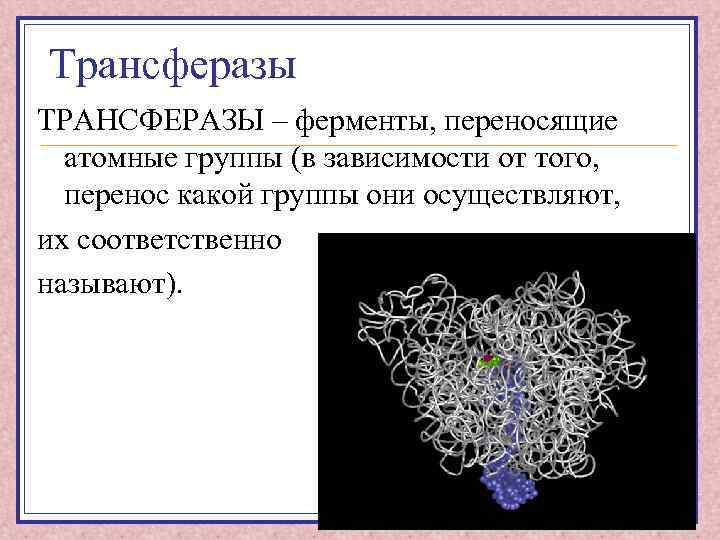 Трансферазы

ТРАНСФЕРАЗЫ – ферменты, переносящие атомные группы (в зависимости от того, перенос какой группы они осуществляют, их соответственно называют).